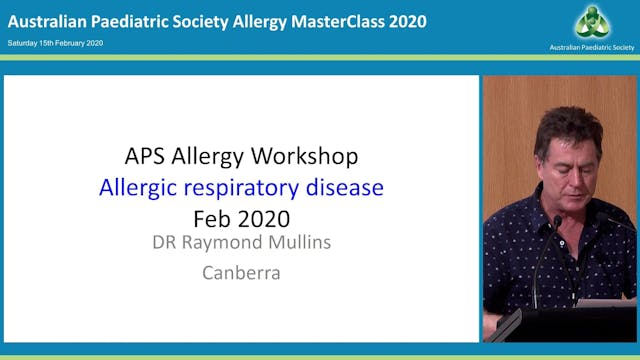 Australian Paediatric Society Allergy MasterClass 2020
Saturday 15th February 2020

Australian Paediatric Society

APS Allergy Workshop
Allergic respiratory disease
Feb 2020
DR Raymond Mullins
Canberra